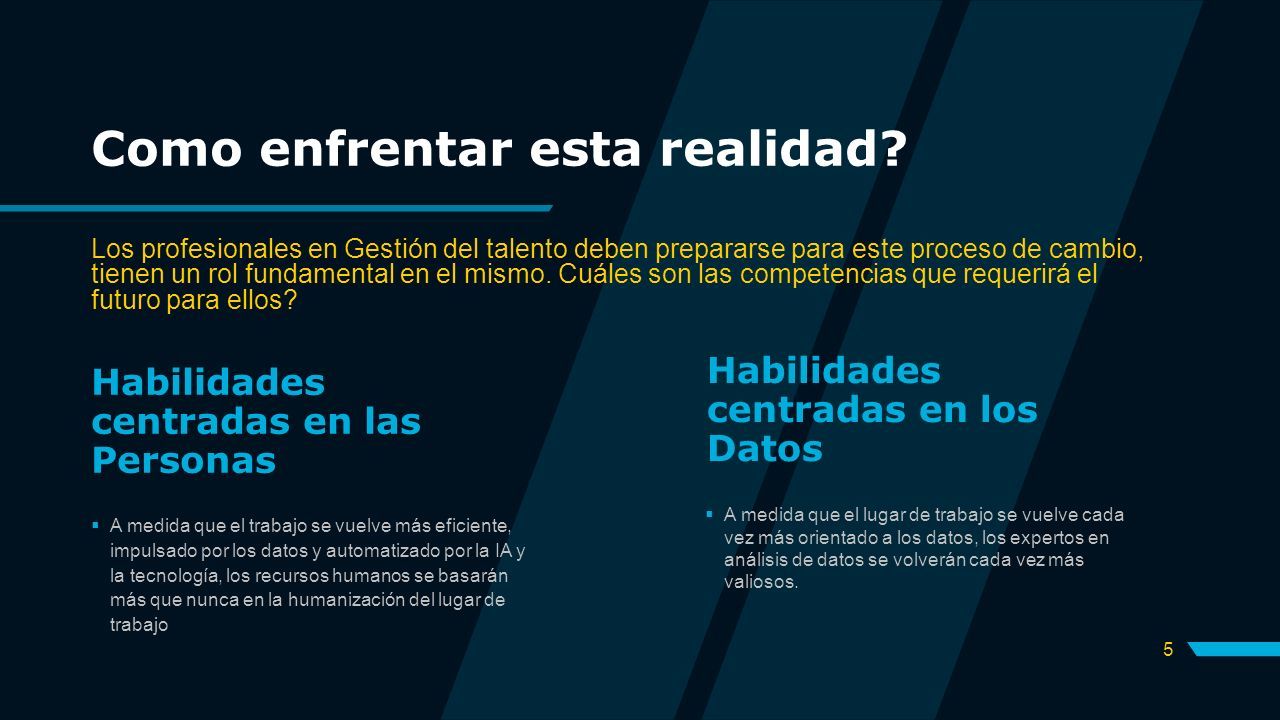 Como enfrentar esta realidad?

Los profesionales en Gestión del talento deben prepararse para este proceso de cambio, tienen un rol fundamental en el mismo. Cuáles son las competencias que requerirá el futuro para ellos?

Habilidades centradas en las Personas

▪ A medida que el trabajo se vuelve más eficiente, impulsado por los datos y automatizado por la IA y la tecnología, los recursos humanos se basarán más que nunca en la humanización del lugar de trabajo

Habilidades centradas en los Datos

▪ A medida que el lugar de trabajo se vuelve cada vez más orientado a los datos, los expertos en análisis de datos se volverán cada vez más valiosos.

5